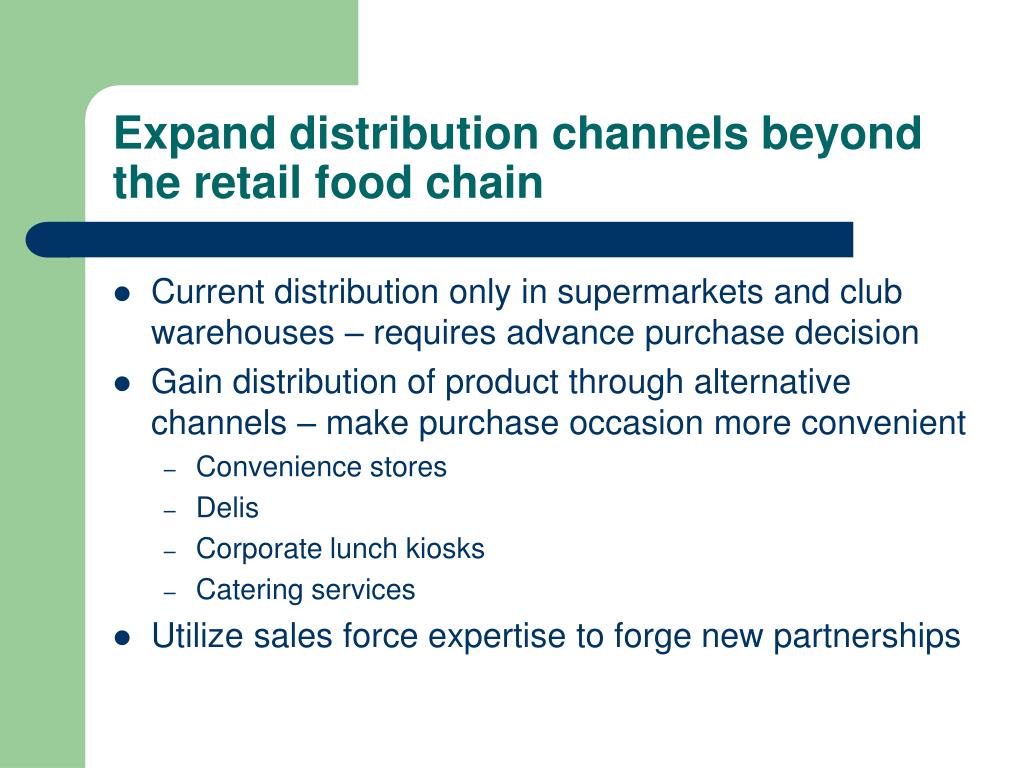 Expand distribution channels beyond the retail food chain

- Current distribution only in supermarkets and club warehouses – requires advance purchase decision
- Gain distribution of product through alternative channels – make purchase occasion more convenient
  - Convenience stores
  - Delis
  - Corporate lunch kiosks
  - Catering services
- Utilize sales force expertise to forge new partnerships